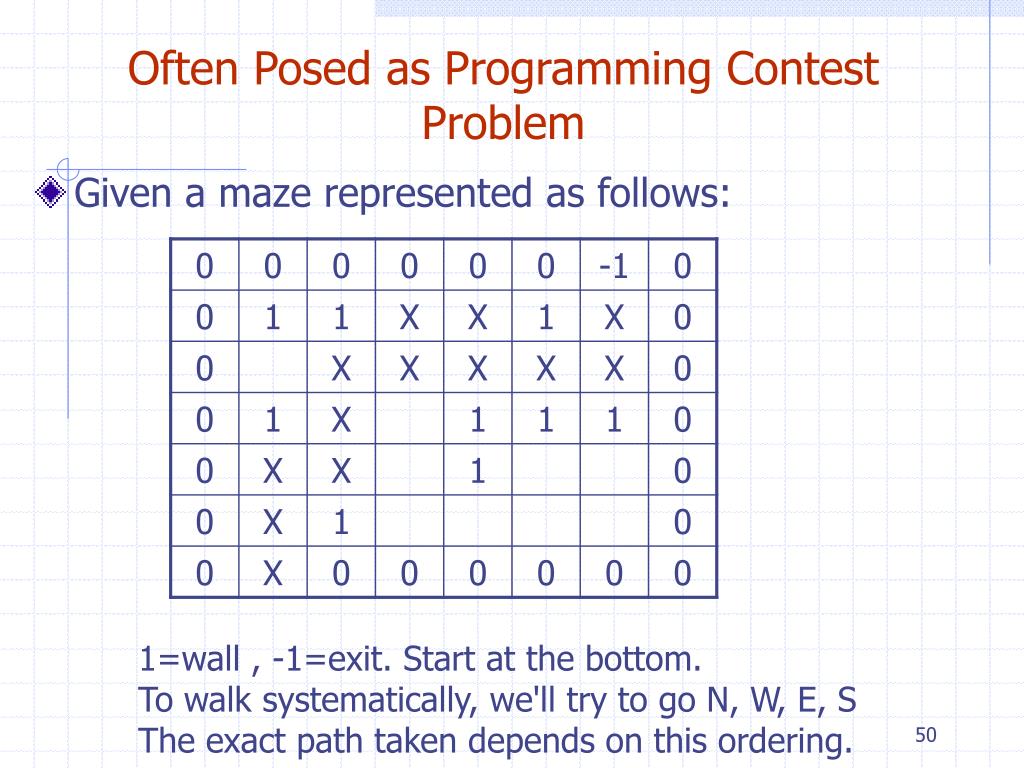 Often Posed as Programming Contest Problem

Given a maze represented as follows:

| 0 | 0 | 0 | 0 | 0 | 0 | -1 | 0 |
|---|---|---|---|---|---|---|---|
| 0 | 1 | 1 | X | X | 1 | X | 0 |
| 0 |  | X | X | X | X | X | 0 |
| 0 | 1 | X |  | 1 | 1 | 1 | 0 |
| 0 | X | X |  | 1 |  |  | 0 |
| 0 | X | 1 |  |  |  |  | 0 |
| 0 | X | 0 | 0 | 0 | 0 | 0 | 0 |

1=wall , -1=exit. Start at the bottom.
To walk systematically, we'll try to go N, W, E, S
The exact path taken depends on this ordering.

50